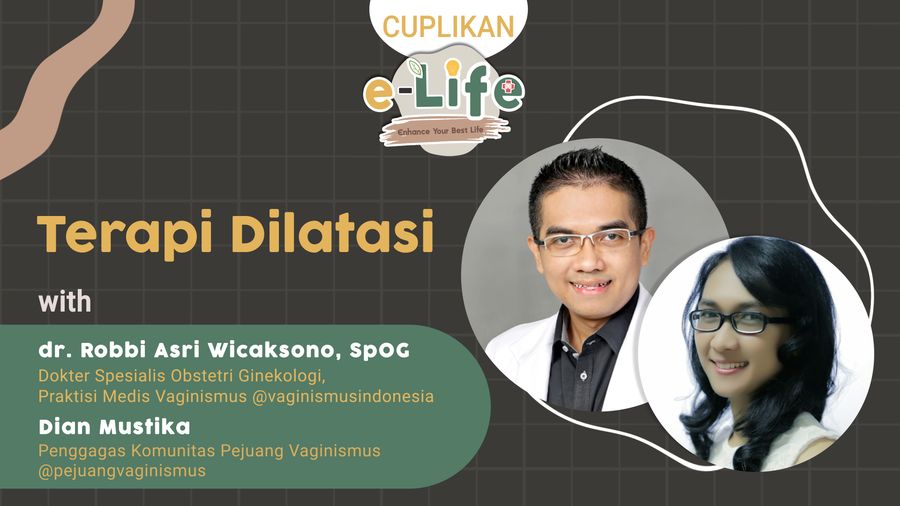 CUPLIKAN

e-Life

Enhance Your Best Life

Terapi Dilatasi

with

dr. Robbi Asri Wicaksono, SpOG

Dokter Spesialis Obstetri Ginekologi, Praktisi Medis Vaginismus @vaginismusindonesia

Dian Mustika

Penggagas Komunitas Pejuang Vaginismus @pejuangvaginismus